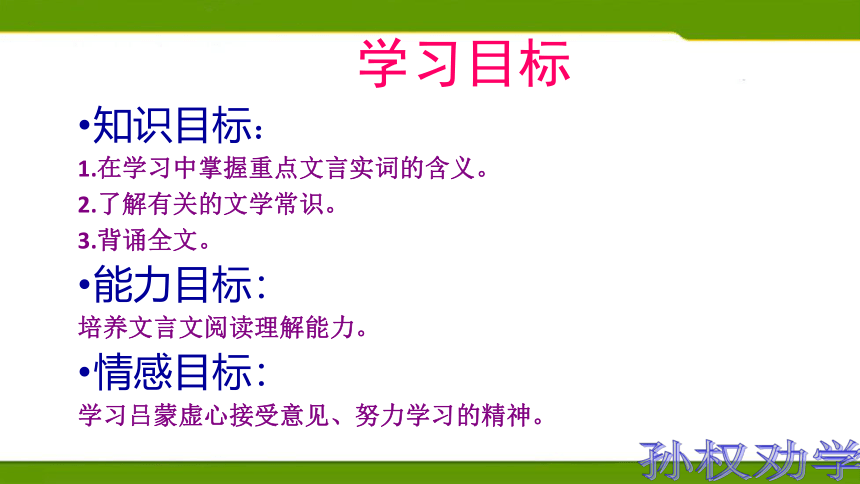 学习目标

•知识目标：

1.在学习中掌握重点文言实词的含义。

2.了解有关的文学常识。

3.背诵全文。

•能力目标：

培养文言文阅读理解能力。

•情感目标：

学习吕蒙虚心接受意见、努力学习的精神。

孙权劝学